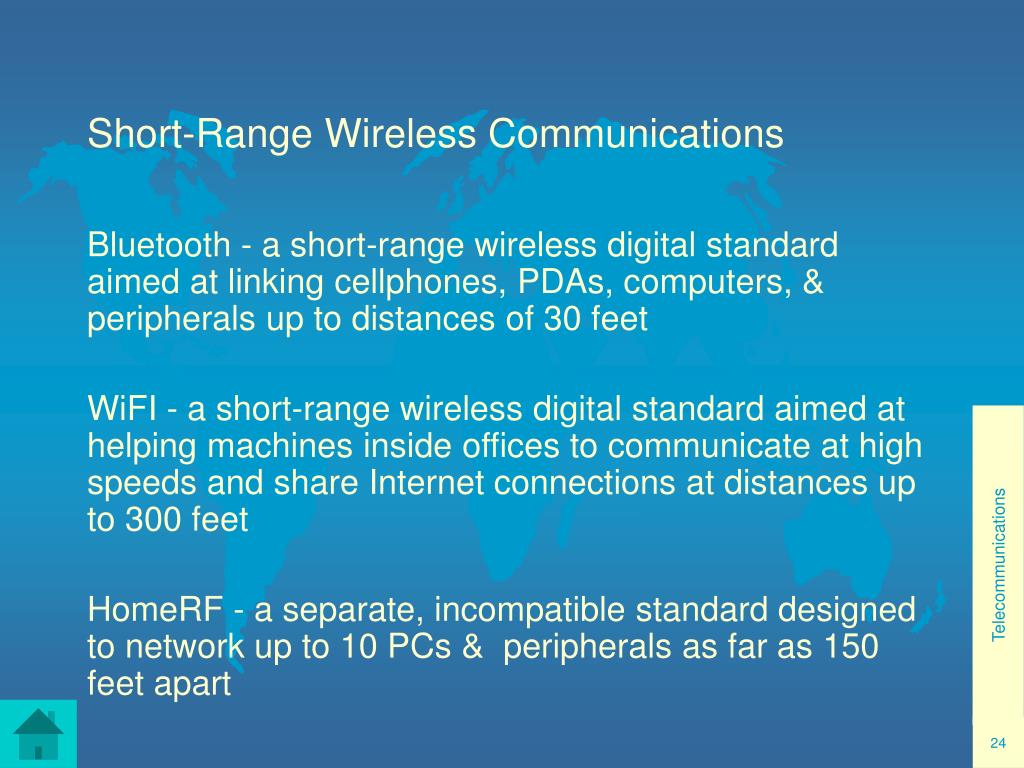 Short-Range Wireless Communications

Bluetooth - a short-range wireless digital standard aimed at linking cellphones, PDAs, computers, & peripherals up to distances of 30 feet

WiFI - a short-range wireless digital standard aimed at helping machines inside offices to communicate at high speeds and share Internet connections at distances up to 300 feet

HomeRF - a separate, incompatible standard designed to network up to 10 PCs & peripherals as far as 150 feet apart

Telecommunications

24